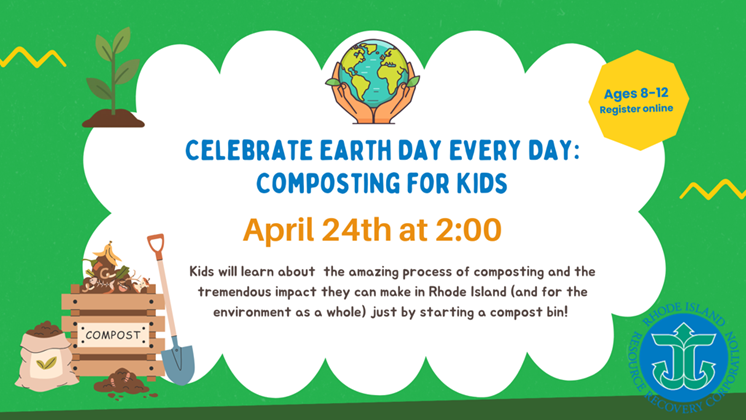 Ages 8-12
Register online

CELEBRATE EARTH DAY EVERY DAY: COMPOSTING FOR KIDS

April 24th at 2:00

Kids will learn about the amazing process of composting and the tremendous impact they can make in Rhode Island (and for the environment as a whole) just by starting a compost bin!

COMPOST

RHODE ISLAND RESOURCE RECOVERY CORPORATION